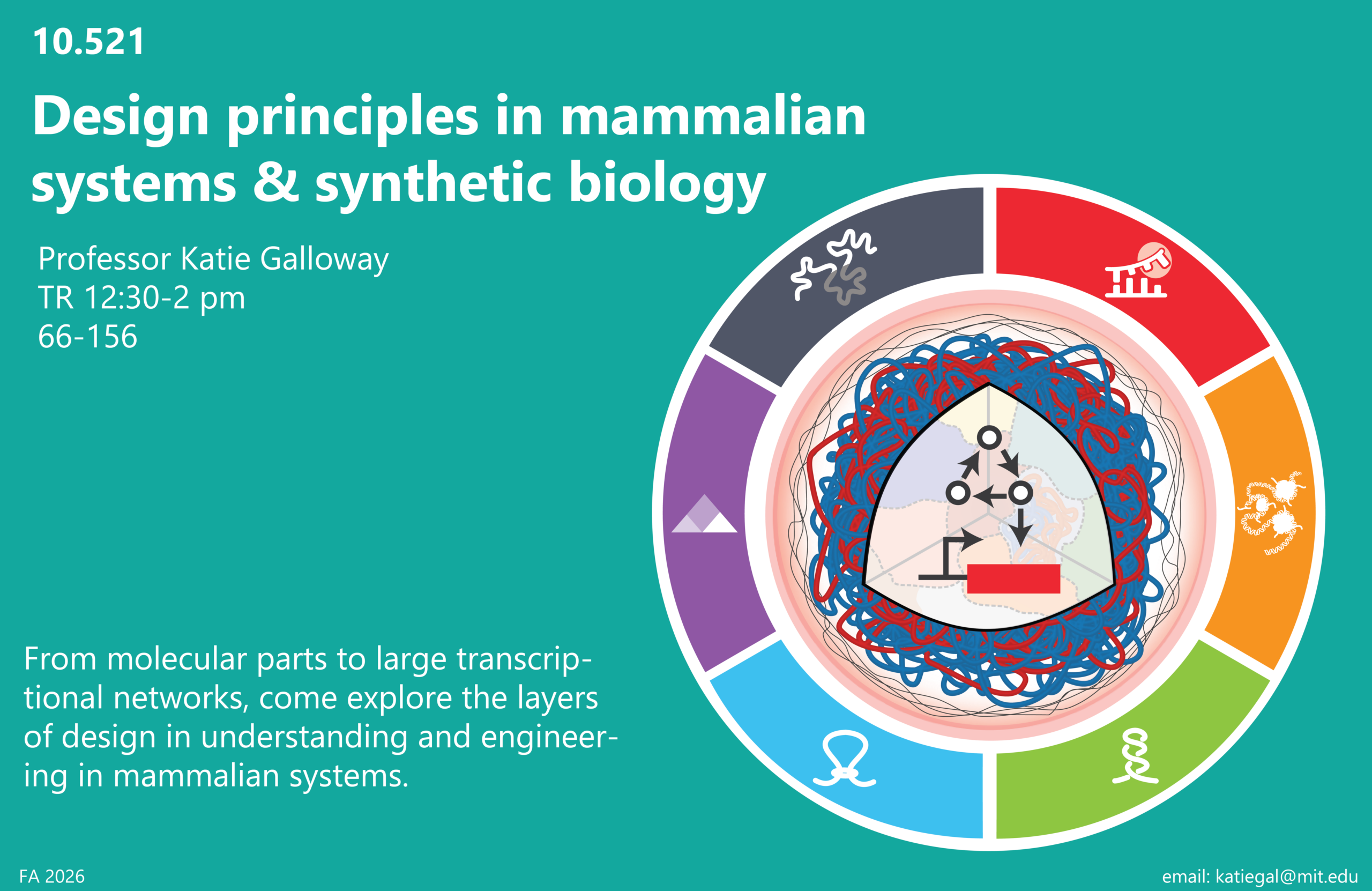 10.521

Design principles in mammalian systems & synthetic biology

Professor Katie Galloway
TR 12:30-2 pm
66-156

From molecular parts to large transcriptional networks, come explore the layers of design in understanding and engineering in mammalian systems.

FA 2026

email: katiegal@mit.edu